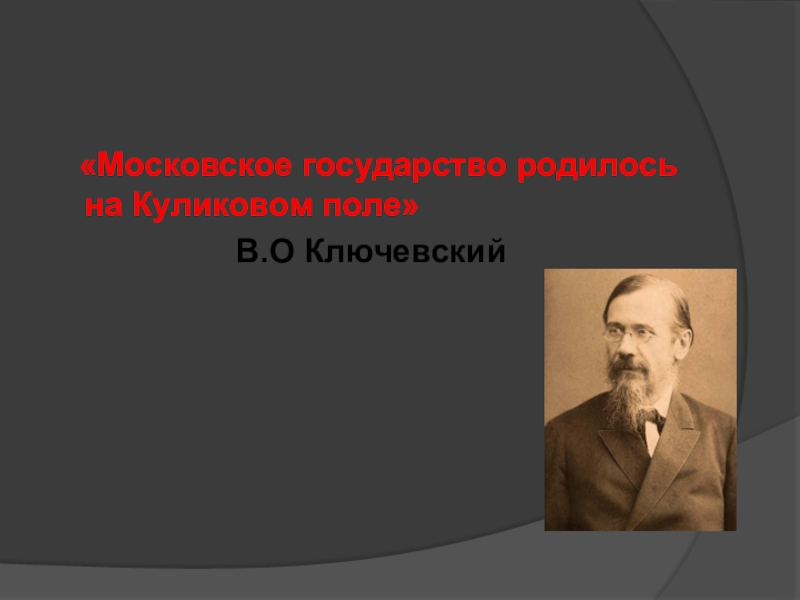 «Московское государство родилось на Куликовом поле»

В.О Ключевский